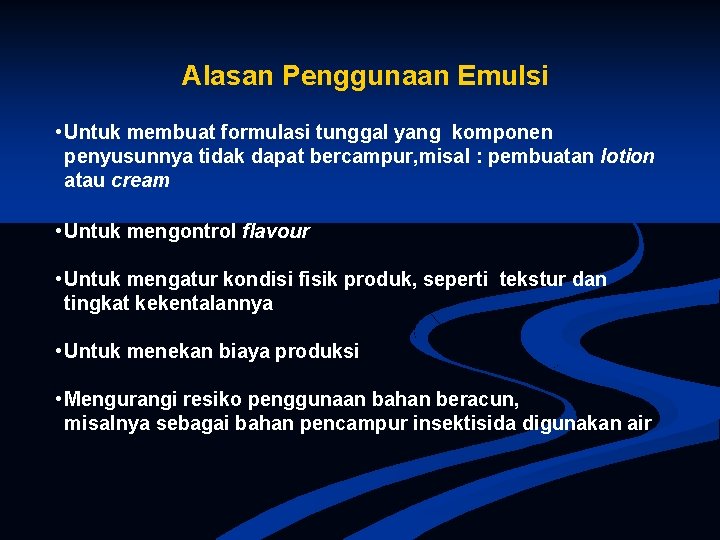 Alasan Penggunaan Emulsi

•Untuk membuat formulasi tunggal yang komponen penyusunnya tidak dapat bercampur,misal : pembuatan lotion atau cream

•Untuk mengontrol flavour

•Untuk mengatur kondisi fisik produk, seperti tekstur dan tingkat kekentalannya

•Untuk menekan biaya produksi

•Mengurangi resiko penggunaan bahan beracun, misalnya sebagai bahan pencampur insektisida digunakan air